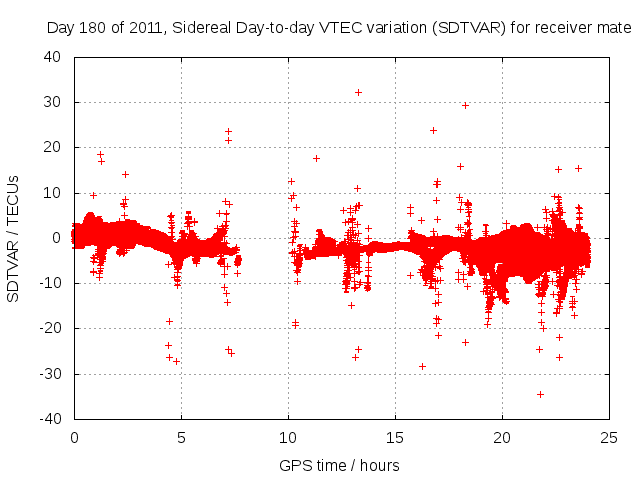 Day 180 of 2011, Sidereal Day-to-day VTEC variation (SDTVAR) for receiver mate

SDTVAR / TECUs

40
30
20
10
0
-10
-20
-30
-40

0 5 10 15 20 25

GPS time / hours